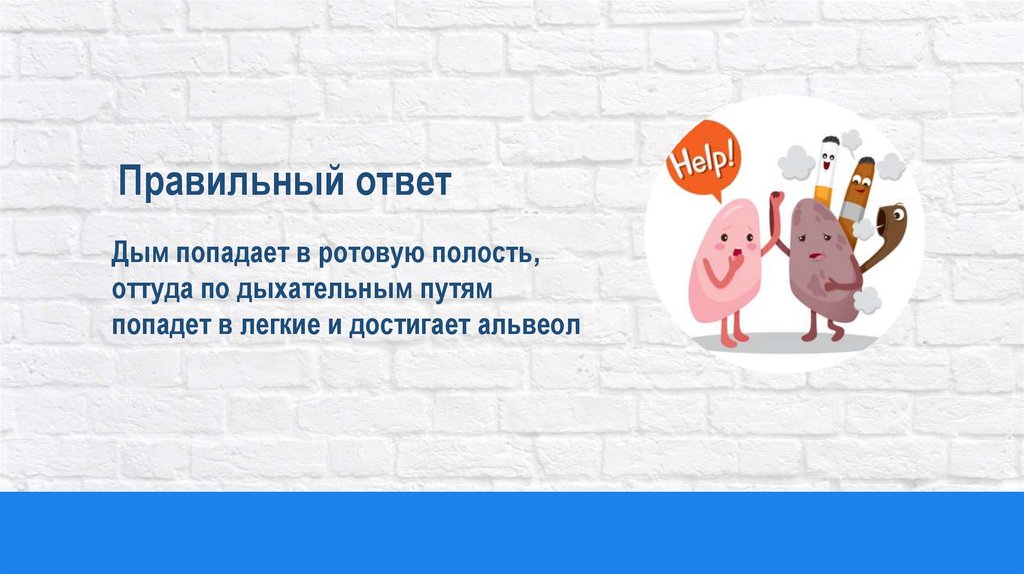 Правильный ответ

Дым попадает в ротовую полость, оттуда по дыхательным путям попадет в легкие и достигает альвеол

Help!